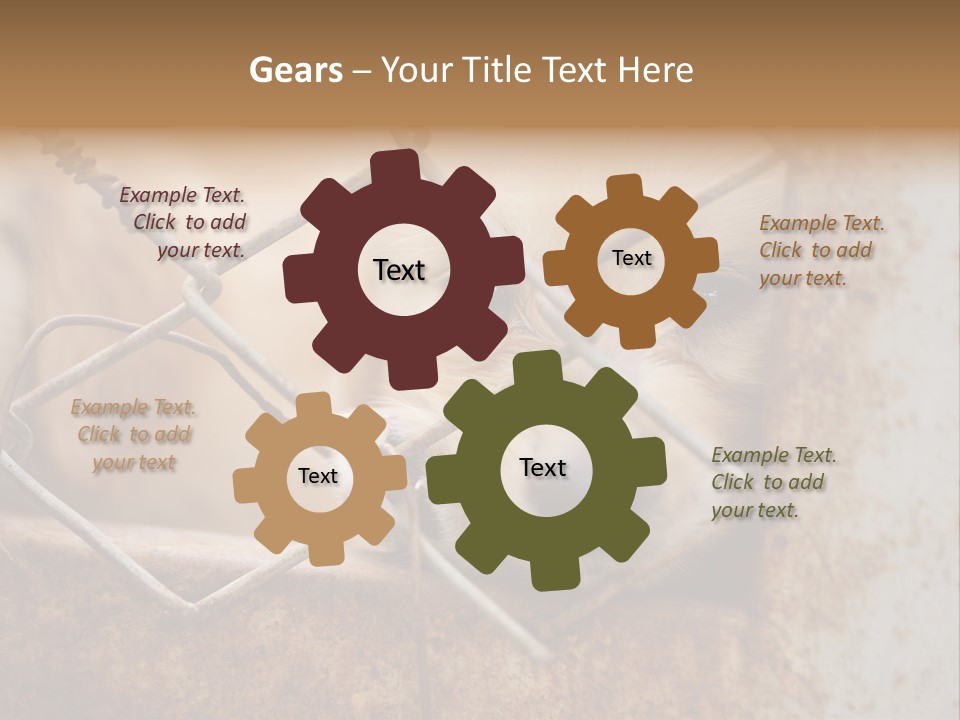 Gears – Your Title Text Here

Example Text. Click to add your text.

Text

Text

Example Text. Click to add your text.

Example Text. Click to add your text

Text

Text

Example Text. Click to add your text.